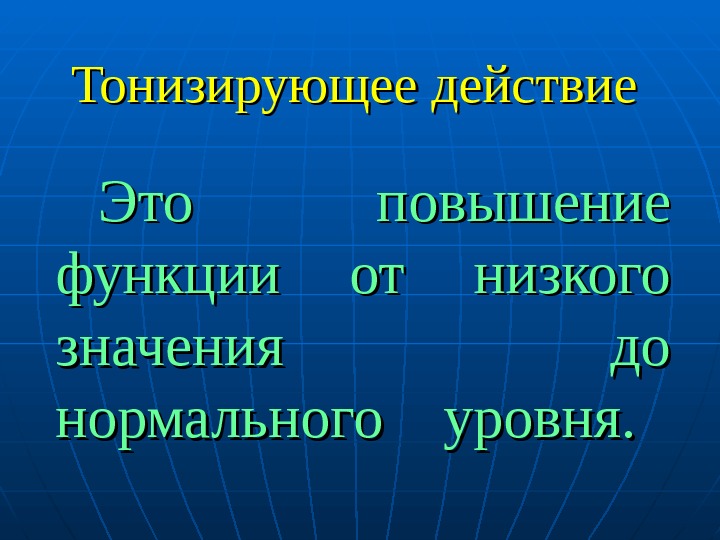 Тонизирующее действие

Это повышение функции от низкого значения до нормального уровня.